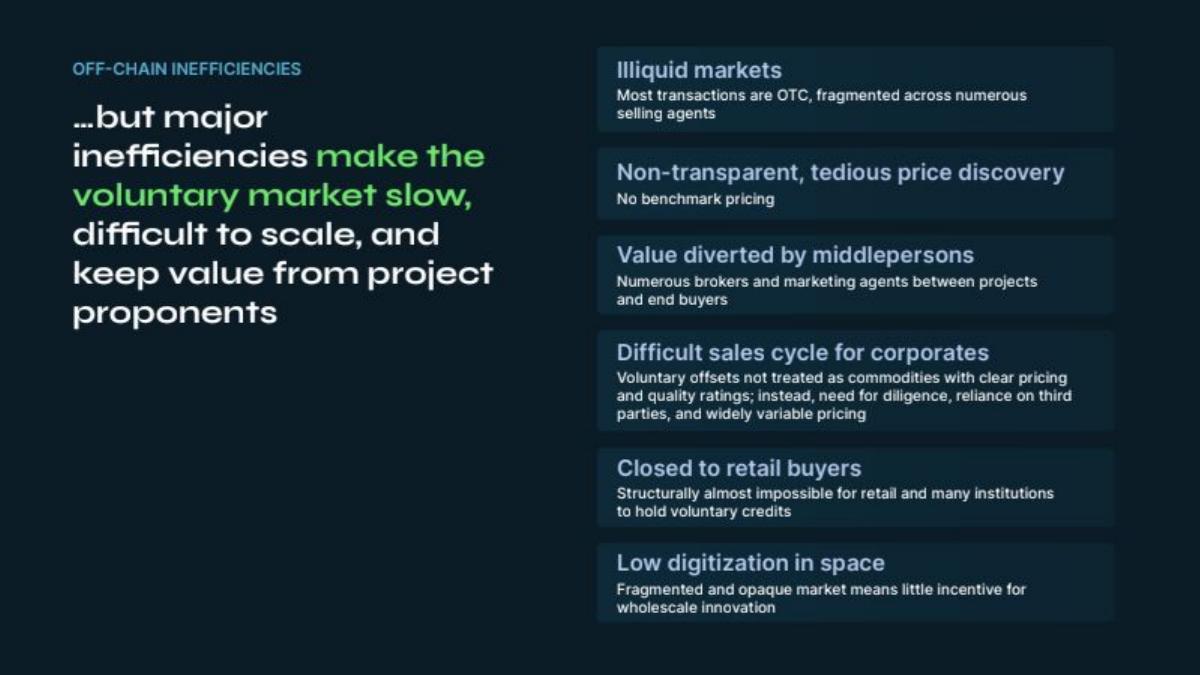 OFF-CHAIN INEFFICIENCIES

...but major inefficiencies make the voluntary market slow, difficult to scale, and keep value from project proponents

Illiquid markets
Most transactions are OTC, fragmented across numerous selling agents

Non-transparent, tedious price discovery
No benchmark pricing

Value diverted by middlepersons
Numerous brokers and marketing agents between projects and end buyers

Difficult sales cycle for corporates
Voluntary offsets not treated as commodities with clear pricing and quality ratings; instead, need for diligence, reliance on third parties, and widely variable pricing

Closed to retail buyers
Structurally almost impossible for retail and many institutions to hold voluntary credits

Low digitization in space
Fragmented and opaque market means little incentive for wholescale innovation